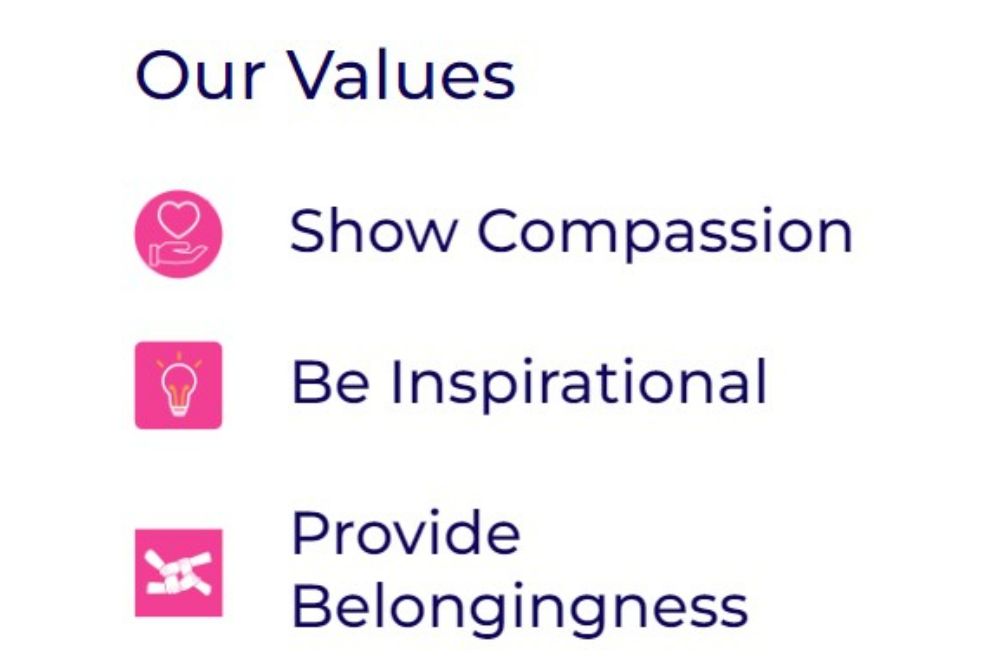 Our Values

Show Compassion

Be Inspirational

Provide Belongingness